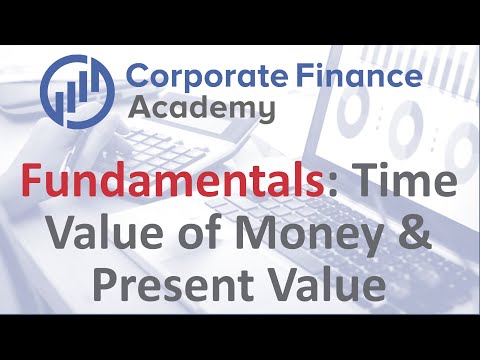 Corporate Finance Academy

Fundamentals: Time Value of Money & Present Value